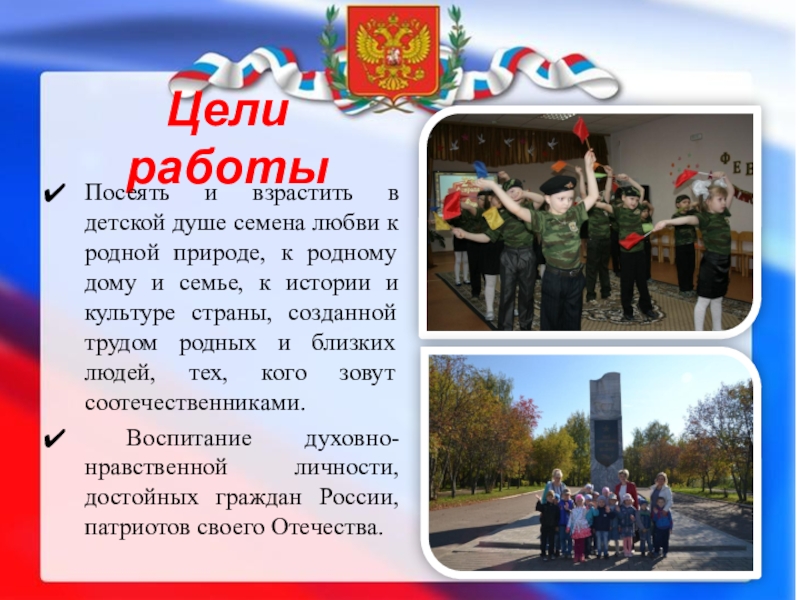 Цели работы

✔ Посеять и взрастить в детской душе семена любви к родной природе, к родному дому и семье, к истории и культуре страны, созданной трудом родных и близких людей, тех, кого зовут соотечественниками.

✔ Воспитание духовно-нравственной личности, достойных граждан России, патриотов своего Отечества.

ФЕВ